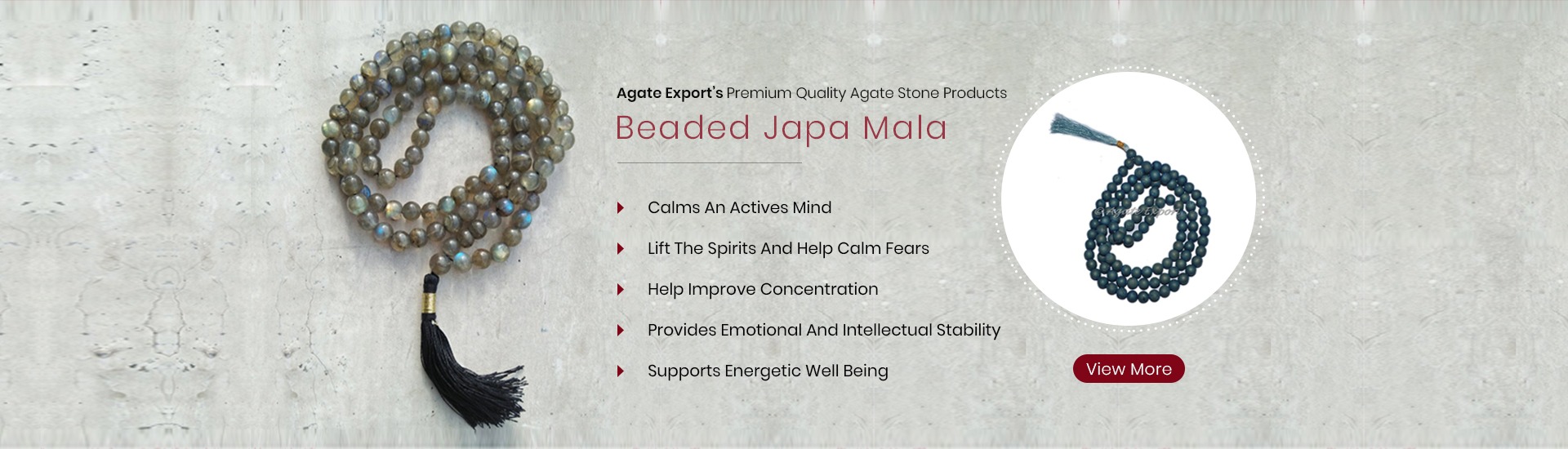 Agate Export's Premium Quality Agate Stone Products

Beaded Japa Mala

Calms An Actives Mind

Lift The Spirits And Help Calm Fears

Help Improve Concentration

Provides Emotional And Intellectual Stability

Supports Energetic Well Being

Agate Export

View More